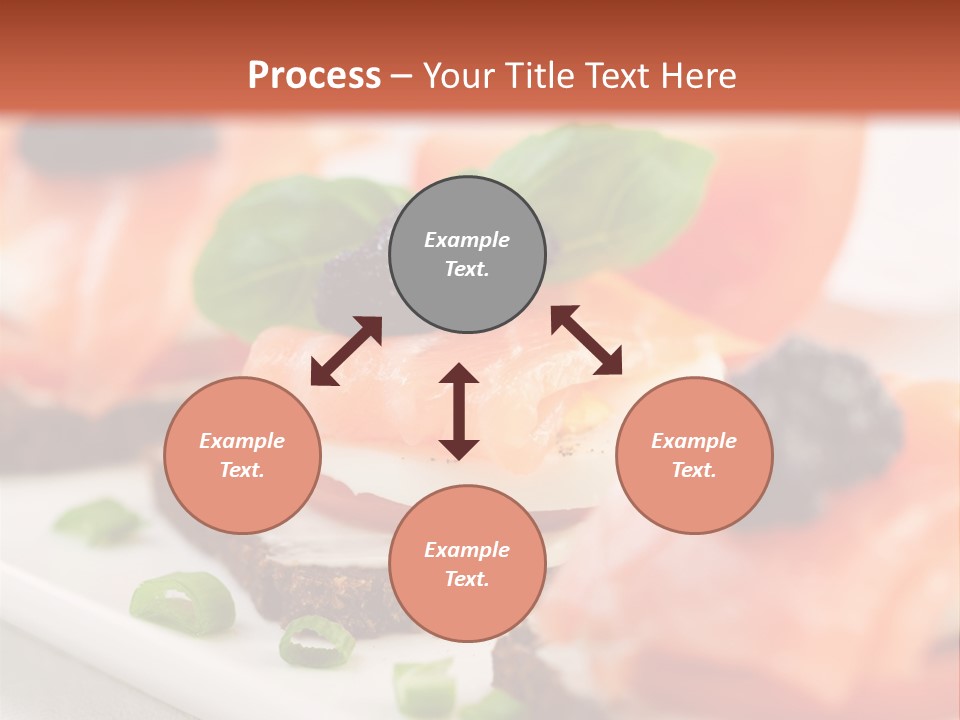 Process – Your Title Text Here

Example Text.

Example Text.

Example Text.

Example Text.